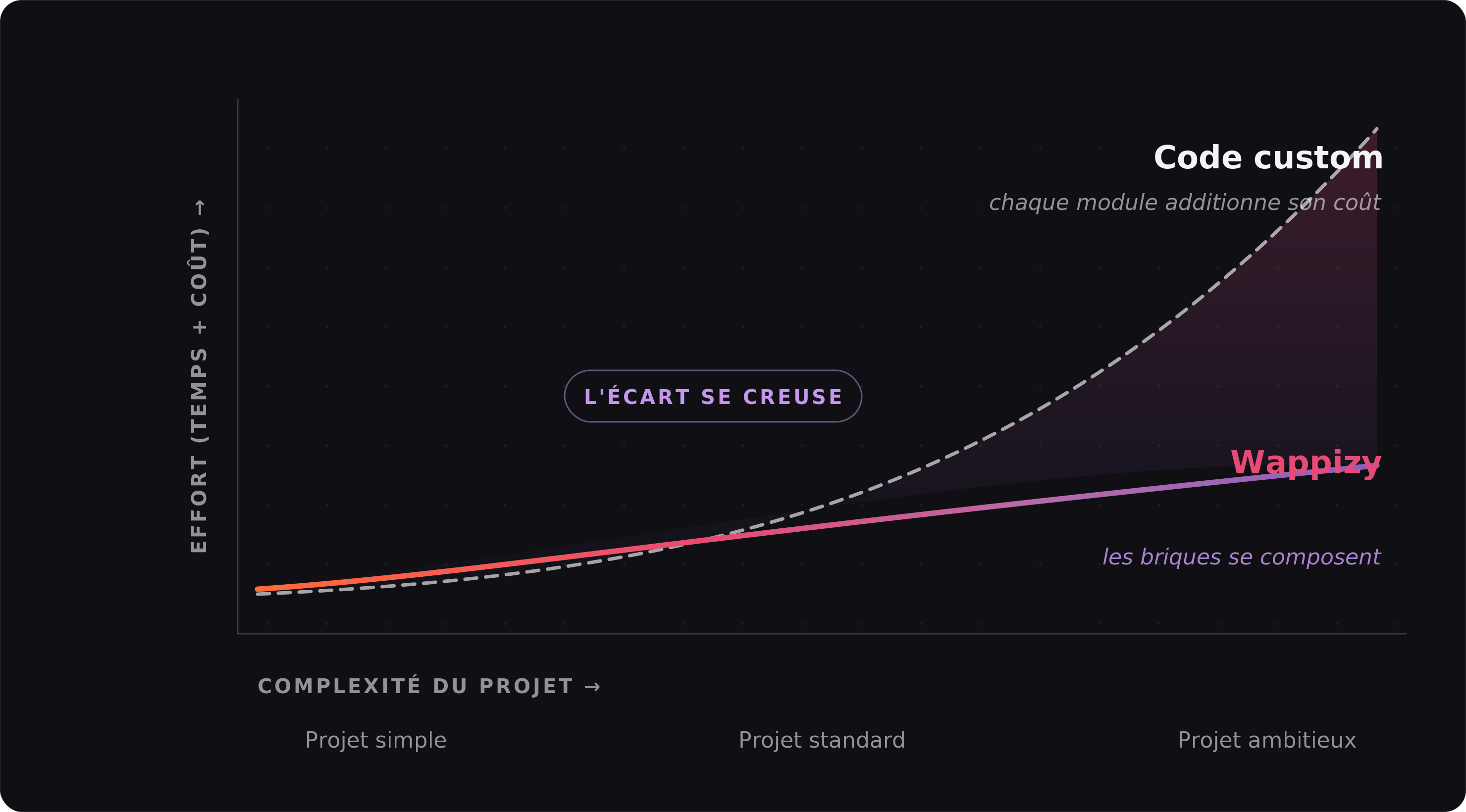 EFFORT (TEMPS + COÛT) →

Code custom

chaque module additionne son coût

L'ÉCART SE CREUSE

Wappizy

les briques se composent

COMPLEXITÉ DU PROJET →

Projet simple

Projet standard

Projet ambitieux